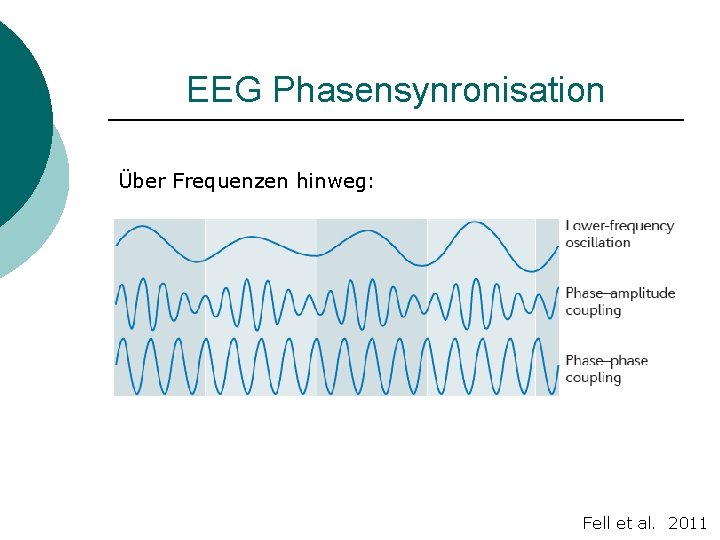 EEG Phasensynronisation

Über Frequenzen hinweg:

Lower-frequency oscillation

Phase–amplitude coupling

Phase–phase coupling

Fell et al. 2011